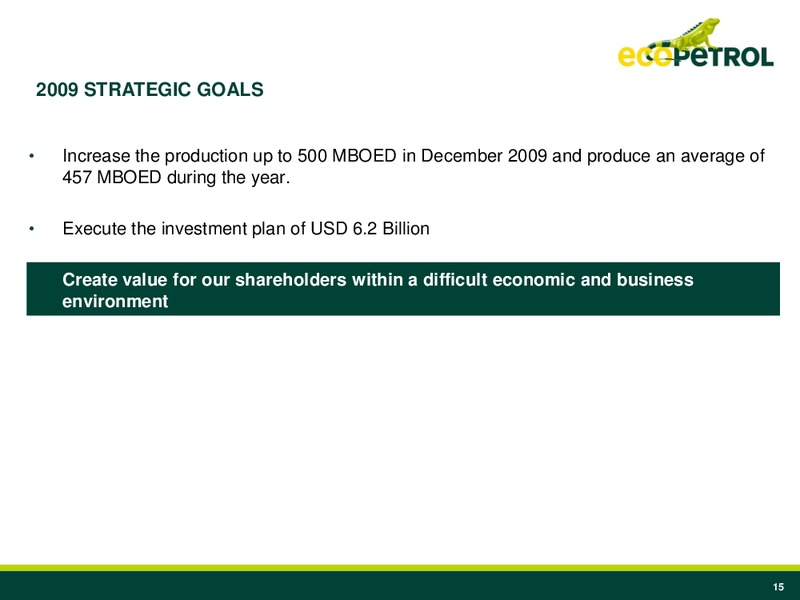 ecopetrol

2009 STRATEGIC GOALS

• Increase the production up to 500 MBOED in December 2009 and produce an average of 457 MBOED during the year.

• Execute the investment plan of USD 6.2 Billion

Create value for our shareholders within a difficult economic and business environment

15